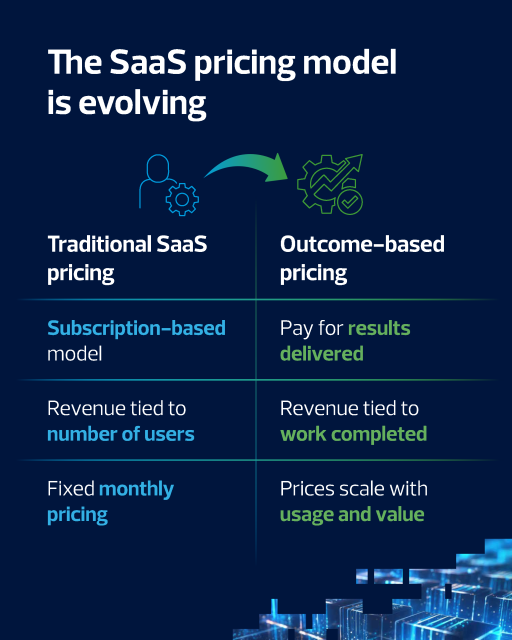 The SaaS pricing model is evolving

| Traditional SaaS pricing | Outcome-based pricing |
|---|---|
| Subscription-based model | Pay for results delivered |
| Revenue tied to number of users | Revenue tied to work completed |
| Fixed monthly pricing | Prices scale with usage and value |